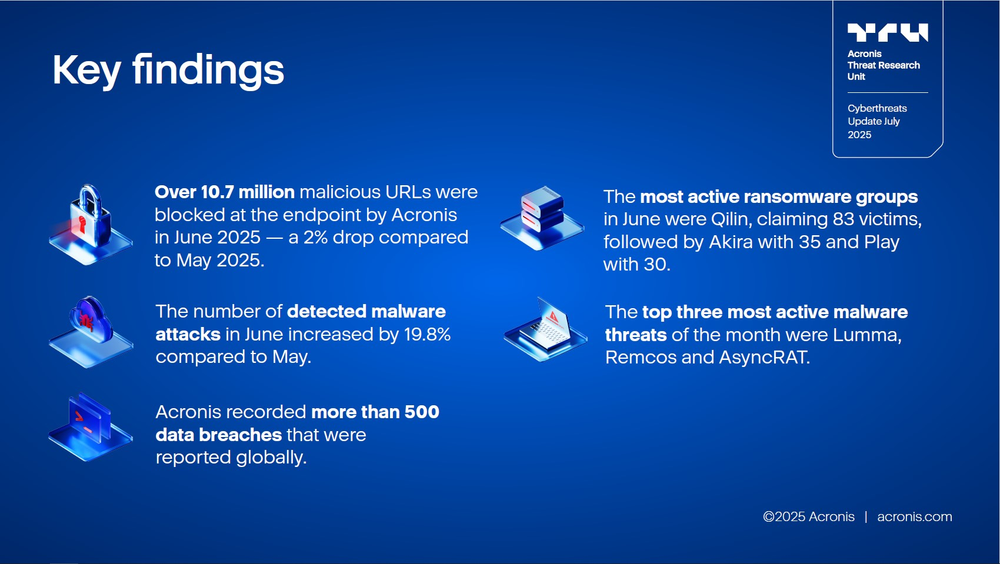 Key findings

TRU
Acronis Threat Research Unit

Cyberthreats Update July 2025

Over 10.7 million malicious URLs were blocked at the endpoint by Acronis in June 2025 — a 2% drop compared to May 2025.

The number of detected malware attacks in June increased by 19.8% compared to May.

Acronis recorded more than 500 data breaches that were reported globally.

The most active ransomware groups in June were Qilin, claiming 83 victims, followed by Akira with 35 and Play with 30.

The top three most active malware threats of the month were Lumma, Remcos and AsyncRAT.

©2025 Acronis | acronis.com